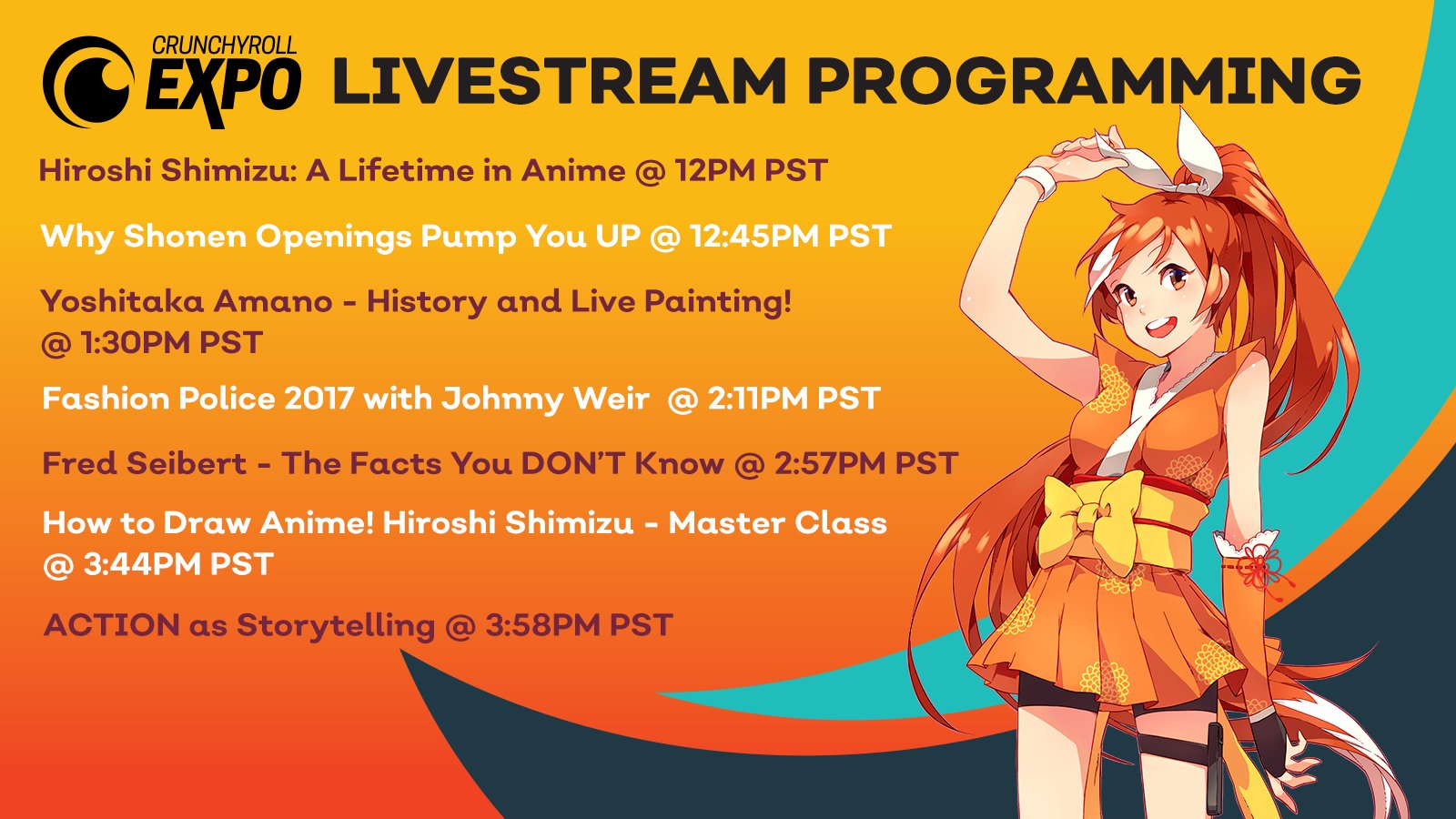 CRUNCHYROLL EXPO LIVESTREAM PROGRAMMING

Hiroshi Shimizu: A Lifetime in Anime @ 12PM PST

Why Shonen Openings Pump You UP @ 12:45PM PST

Yoshitaka Amano - History and Live Painting! @ 1:30PM PST

Fashion Police 2017 with Johnny Weir @ 2:11PM PST

Fred Seibert - The Facts You DON'T Know @ 2:57PM PST

How to Draw Anime! Hiroshi Shimizu - Master Class @ 3:44PM PST

ACTION as Storytelling @ 3:58PM PST